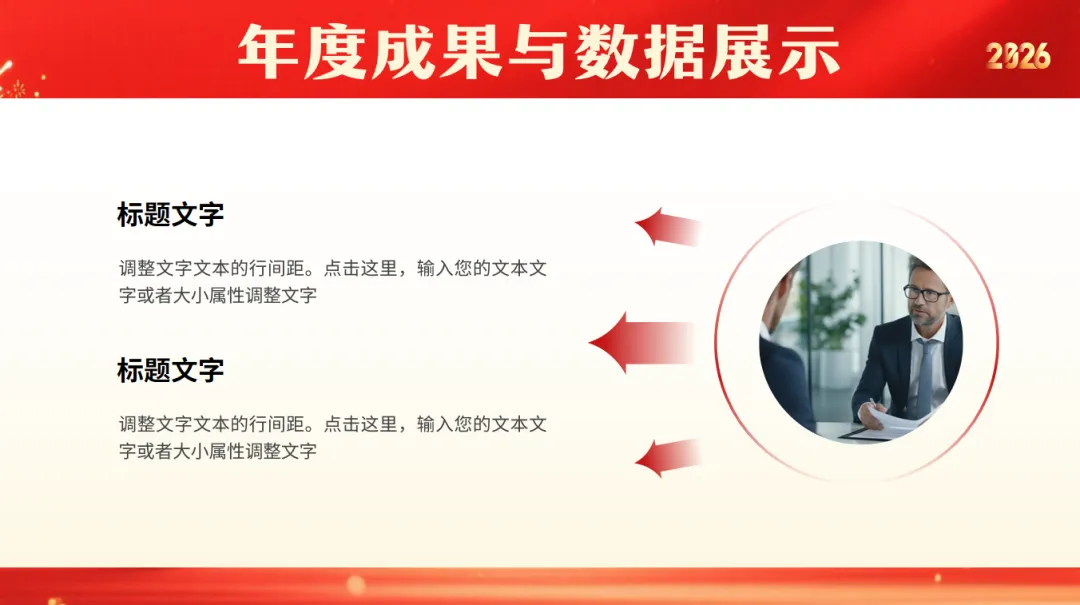 年度成果与数据展示

2026

标题文字

调整文字文本的行间距。点击这里，输入您的文本文字或者大小属性调整文字

标题文字

调整文字文本的行间距。点击这里，输入您的文本文字或者大小属性调整文字